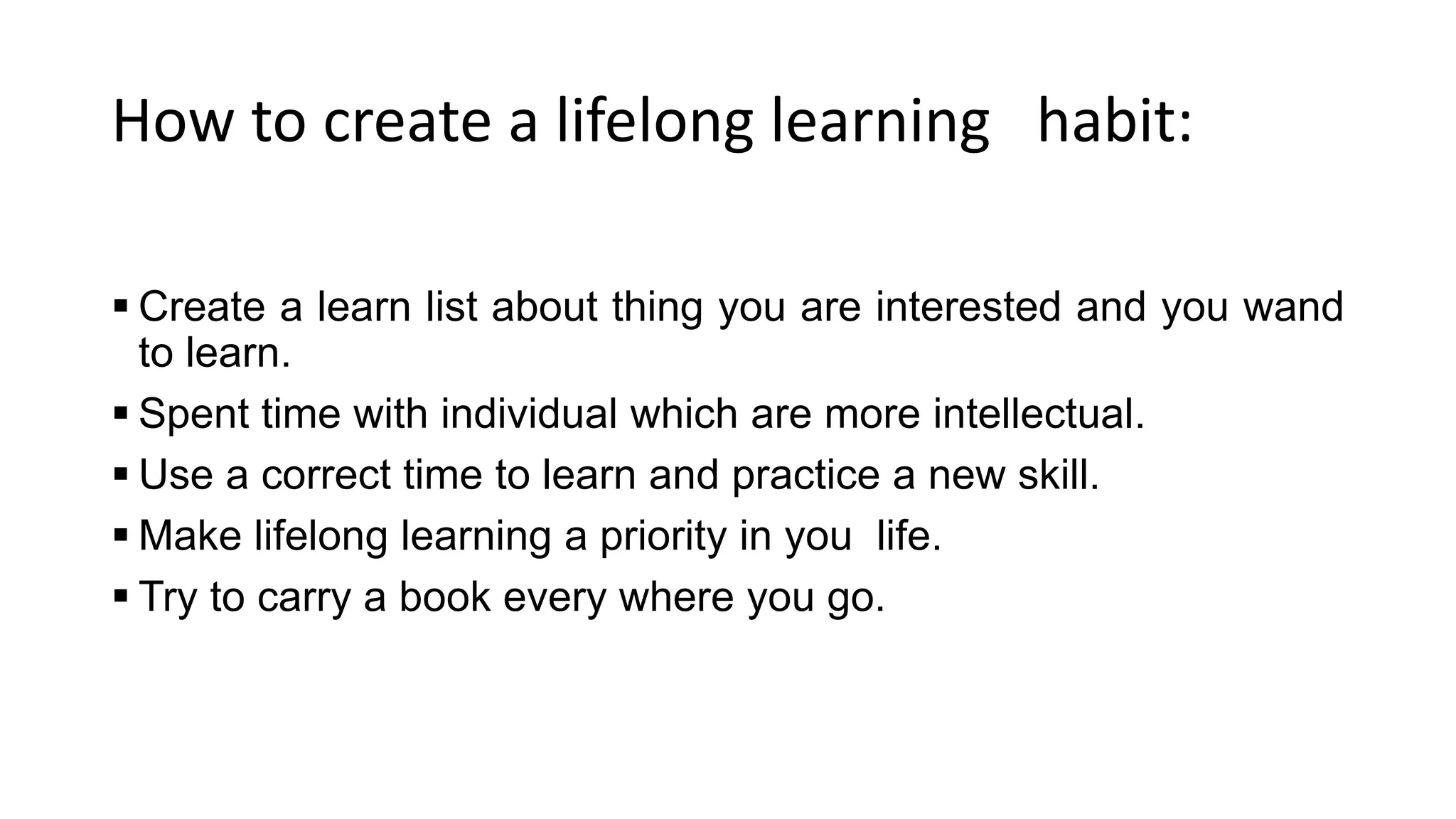 How to create a lifelong learning habit:

▪ Create a learn list about thing you are interested and you wand to learn.

▪ Spent time with individual which are more intellectual.

▪ Use a correct time to learn and practice a new skill.

▪ Make lifelong learning a priority in you life.

▪ Try to carry a book every where you go.